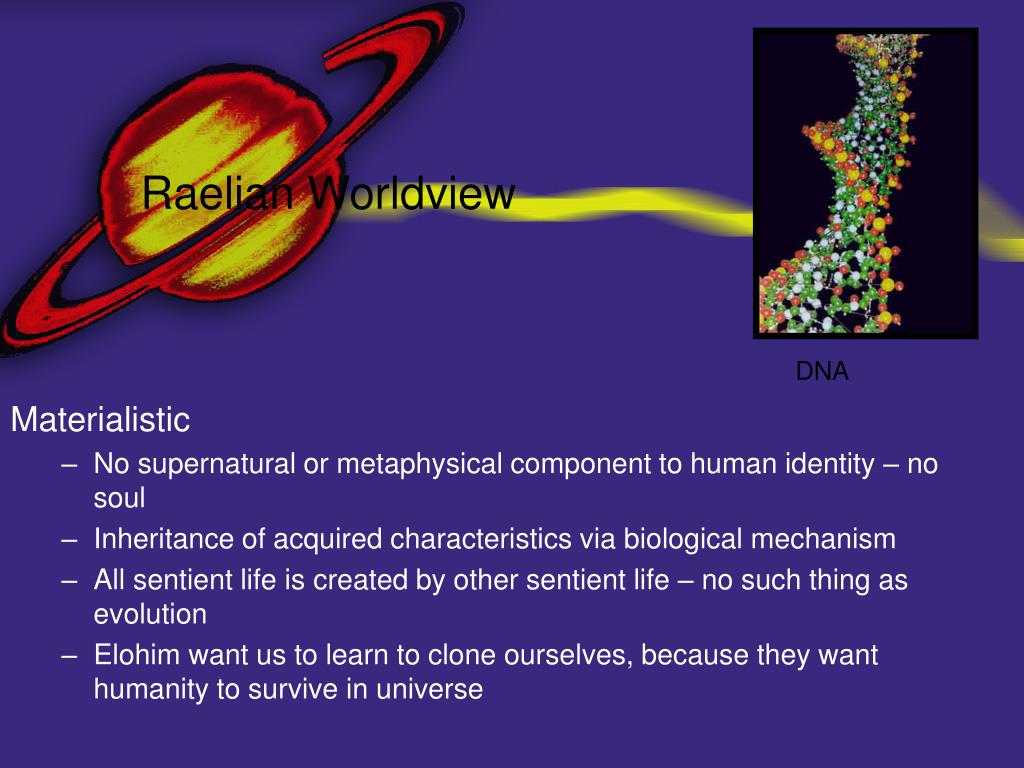 Raelian Worldview

DNA

Materialistic

– No supernatural or metaphysical component to human identity – no soul

– Inheritance of acquired characteristics via biological mechanism

– All sentient life is created by other sentient life – no such thing as evolution

– Elohim want us to learn to clone ourselves, because they want humanity to survive in universe